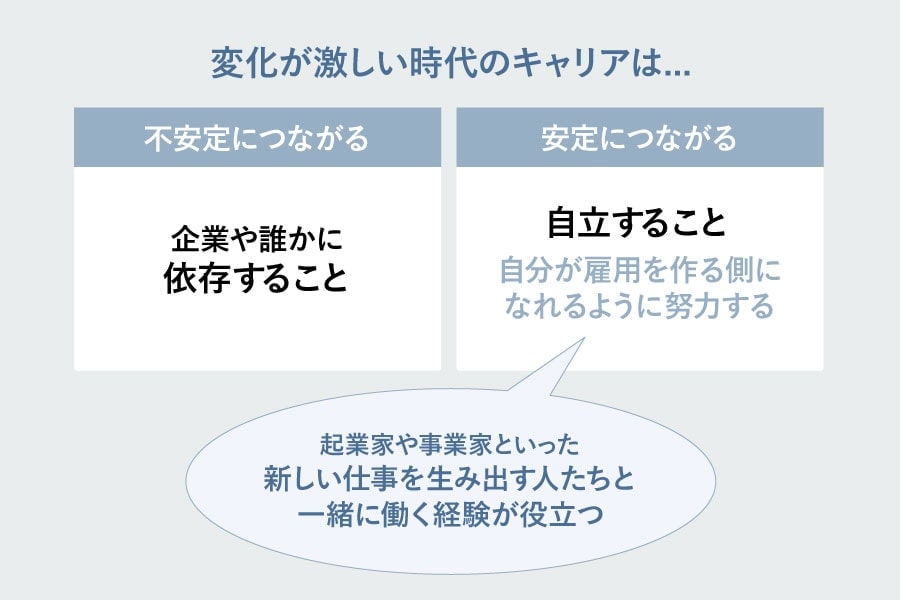 変化が激しい時代のキャリアは...

不安定につながる

企業や誰かに
依存すること

安定につながる

自立すること
自分が雇用を作る側に
なれるように努力する

起業家や事業家といった
新しい仕事を生み出す人たちと
一緒に働く経験が役立つ